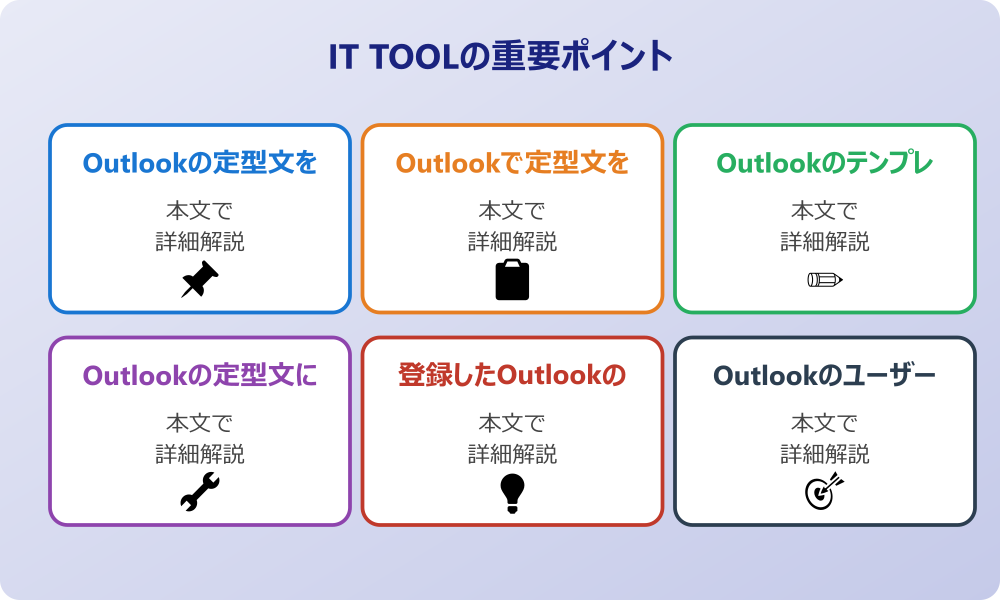 IT TOOLの重要ポイント

Outlookの定型文を

本文で
詳細解説

Outlookで定型文を

本文で
詳細解説

Outlookのテンプレ

本文で
詳細解説

Outlookの定型文に

本文で
詳細解説

登録したOutlookの

本文で
詳細解説

Outlookのユーザー

本文で
詳細解説